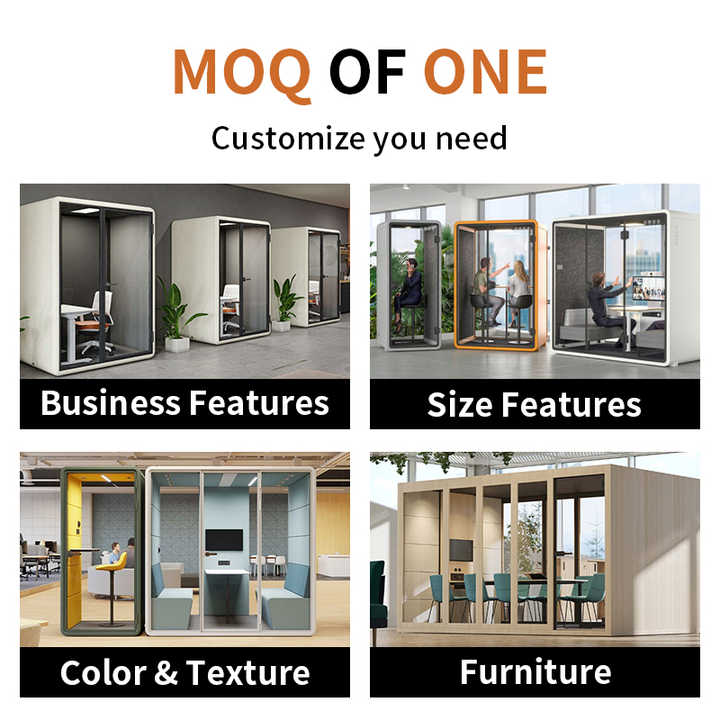 MOQ OF ONE

Customize you need

Business Features

Size Features

Color & Texture

Furniture